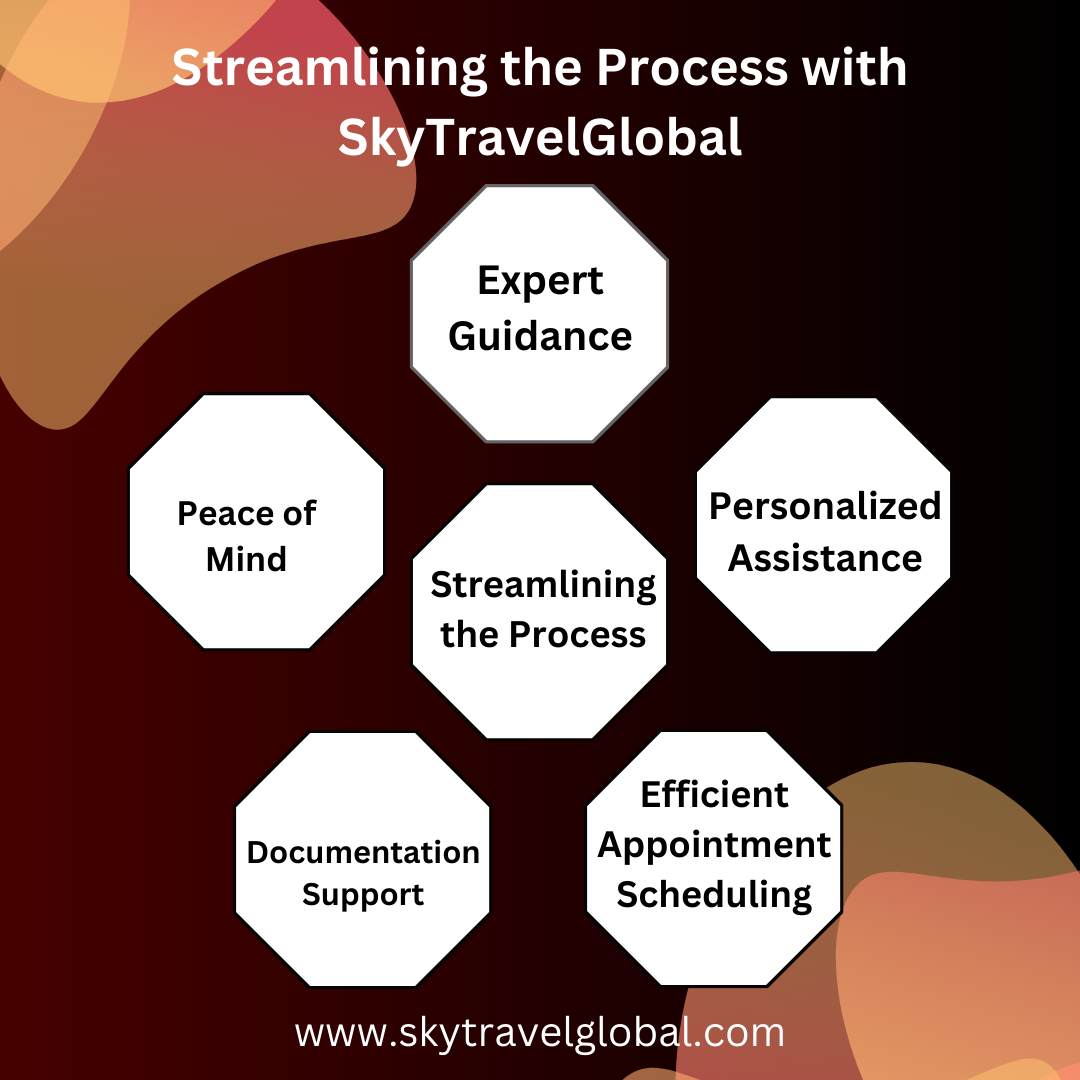 Streamlining the Process with SkyTravelGlobal

Expert Guidance

Peace of Mind

Streamlining the Process

Personalized Assistance

Documentation Support

Efficient Appointment Scheduling

www.skytravelglobal.com